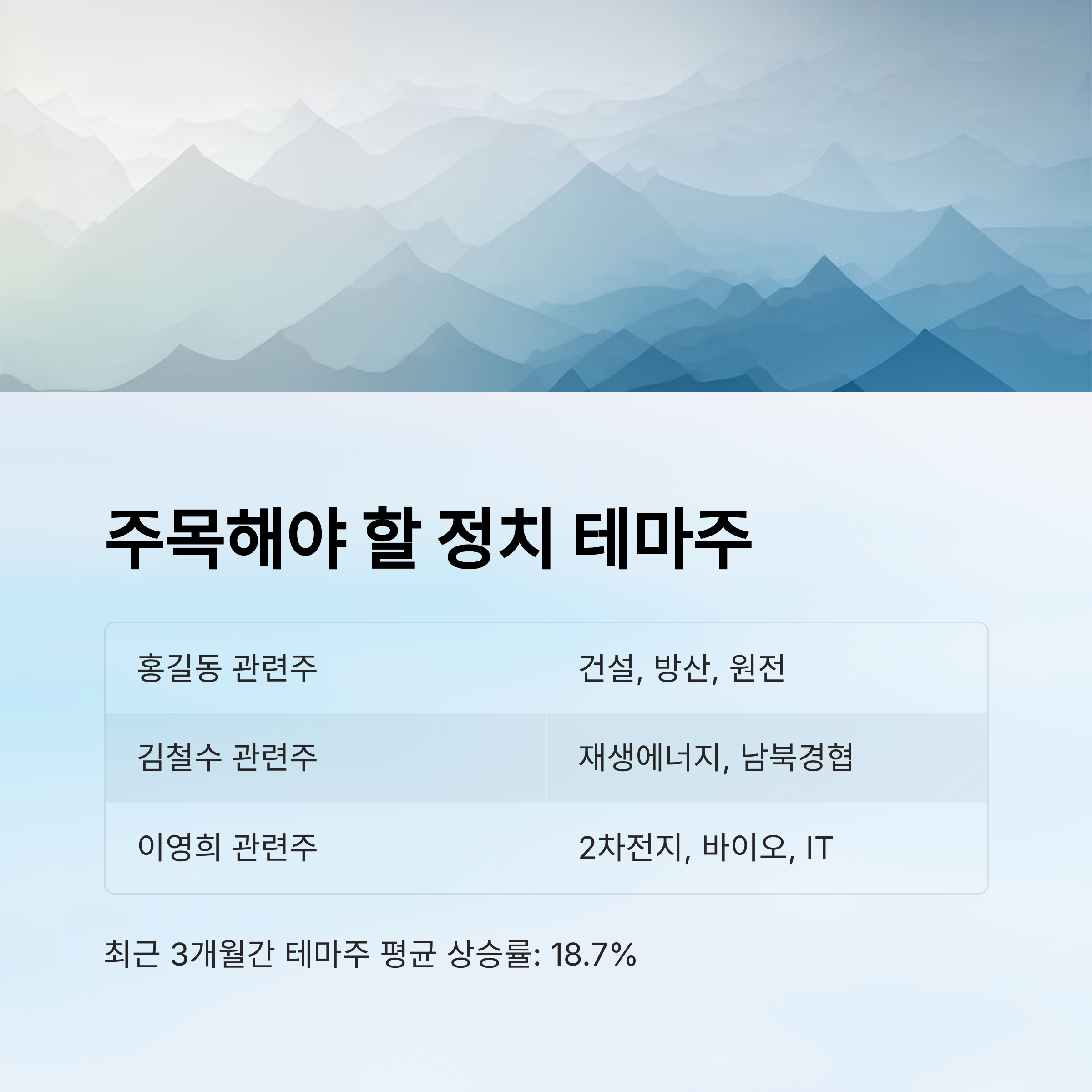 주목해야 할 정치 테마주

| 홍길동 관련주 | 건설, 방산, 원전 |
|---|---|
| 김철수 관련주 | 재생에너지, 남북경협 |
| 이영희 관련주 | 2차전지, 바이오, IT |

최근 3개월간 테마주 평균 상승률: 18.7%